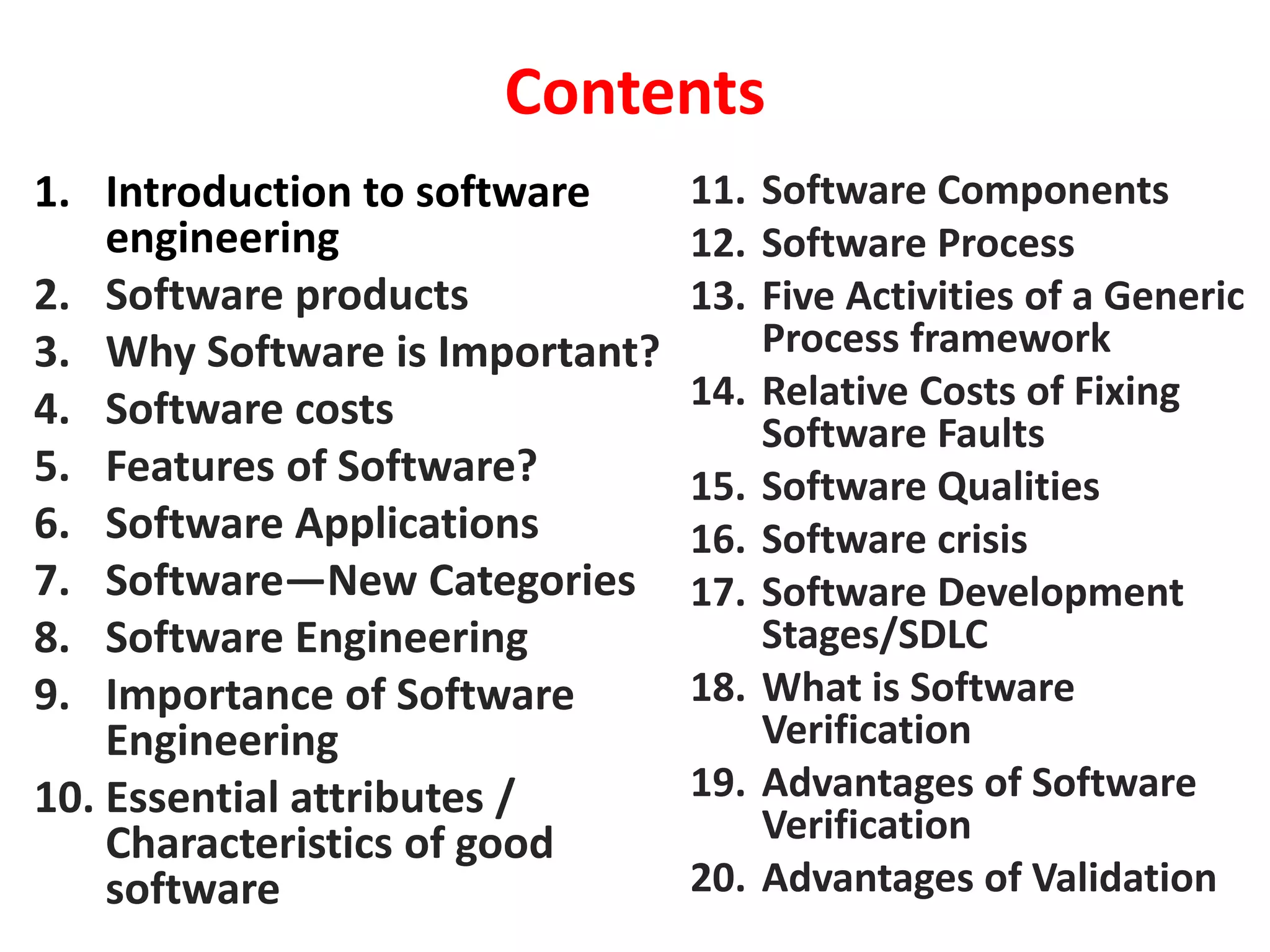 Contents

1. Introduction to software engineering
2. Software products
3. Why Software is Important?
4. Software costs
5. Features of Software?
6. Software Applications
7. Software—New Categories
8. Software Engineering
9. Importance of Software Engineering
10. Essential attributes / Characteristics of good software

11. Software Components
12. Software Process
13. Five Activities of a Generic Process framework
14. Relative Costs of Fixing Software Faults
15. Software Qualities
16. Software crisis
17. Software Development Stages/SDLC
18. What is Software Verification
19. Advantages of Software Verification
20. Advantages of Validation